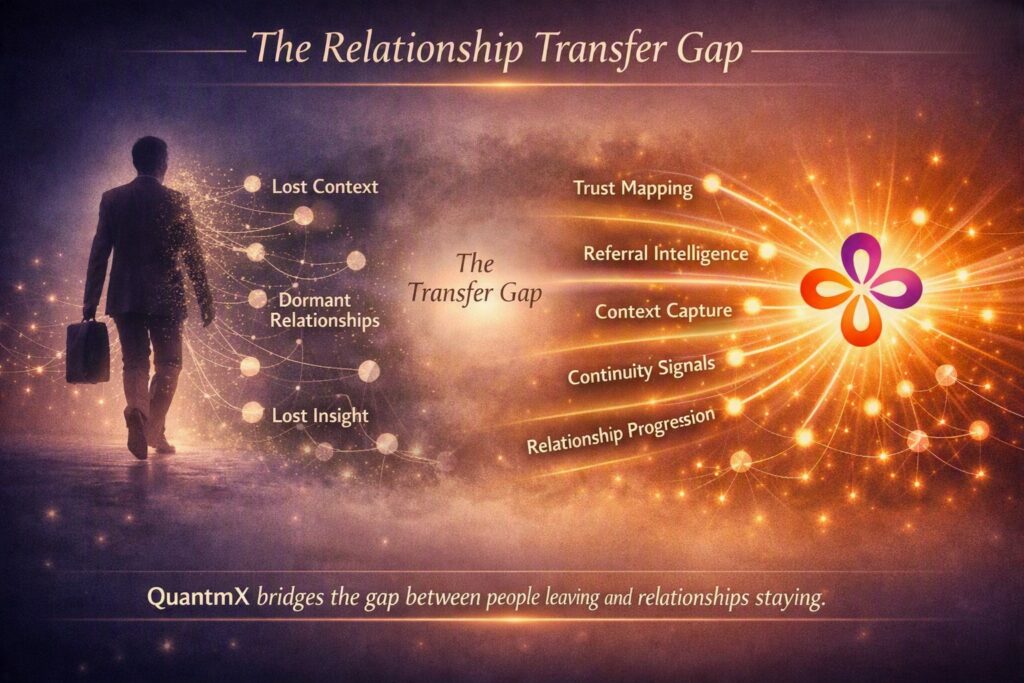 The Relationship Transfer Gap

Lost Context

Dormant Relationships

Lost Insight

The Transfer Gap

Trust Mapping

Referral Intelligence

Context Capture

Continuity Signals

Relationship Progression

QuantmX bridges the gap between people leaving and relationships staying.